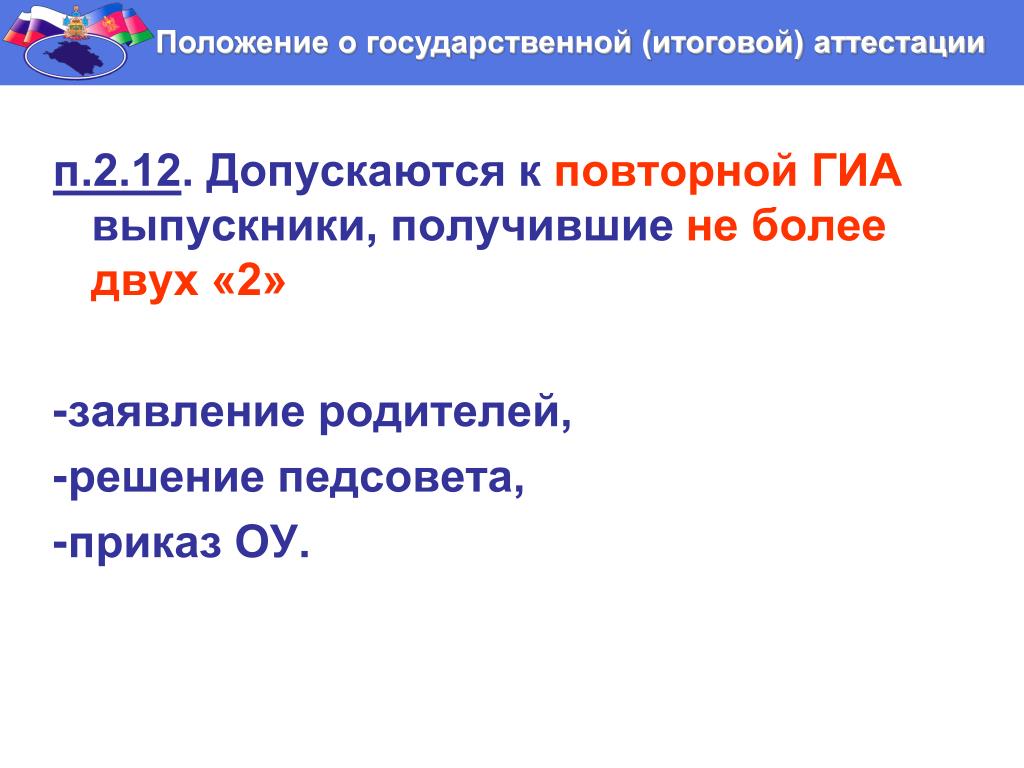 Положение о государственной (итоговой) аттестации

п.2.12. Допускаются к повторной ГИА выпускники, получившие не более двух «2»

-заявление родителей,

-решение педсовета,

-приказ ОУ.